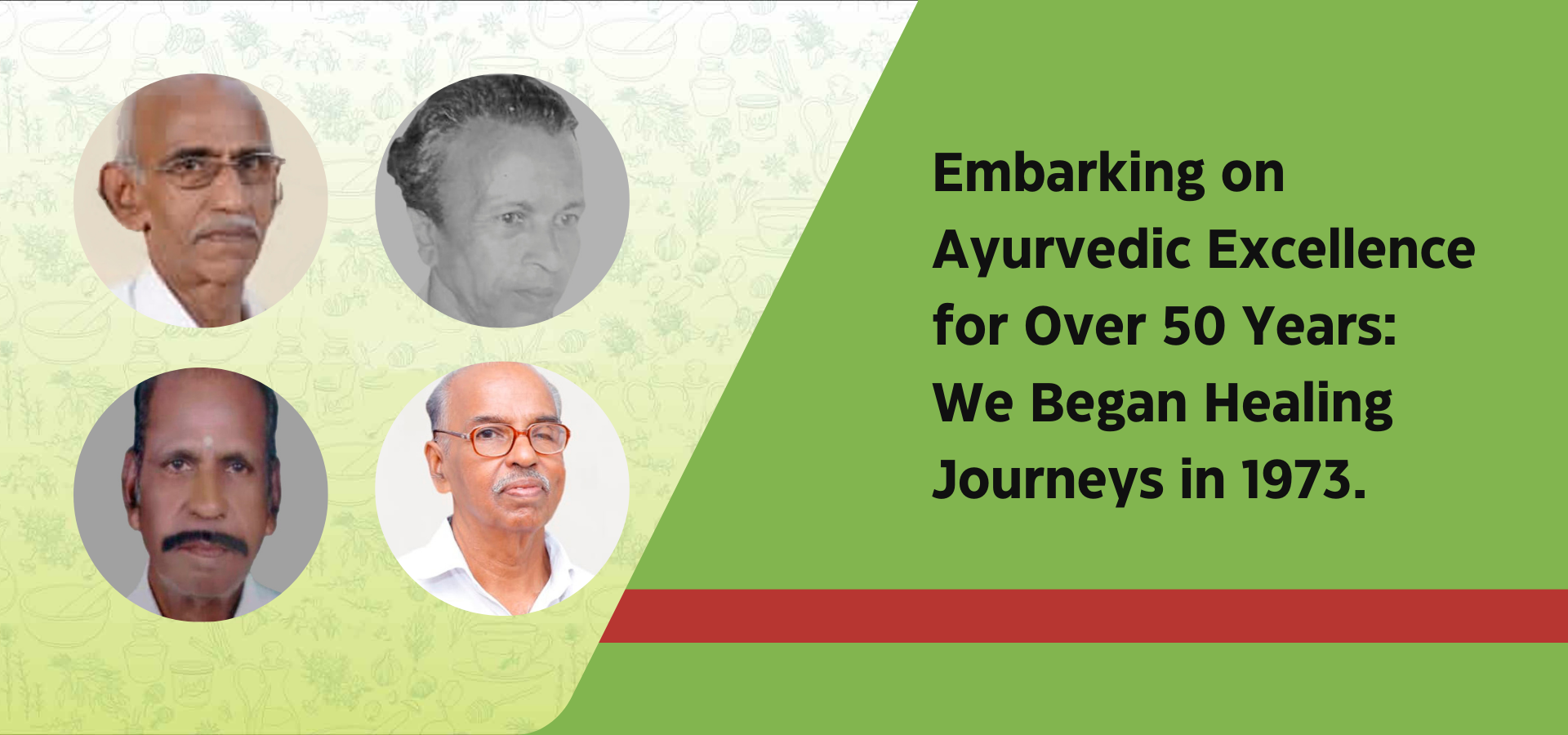 Embarking on Ayurvedic Excellence for Over 50 Years: We Began Healing Journeys in 1973.